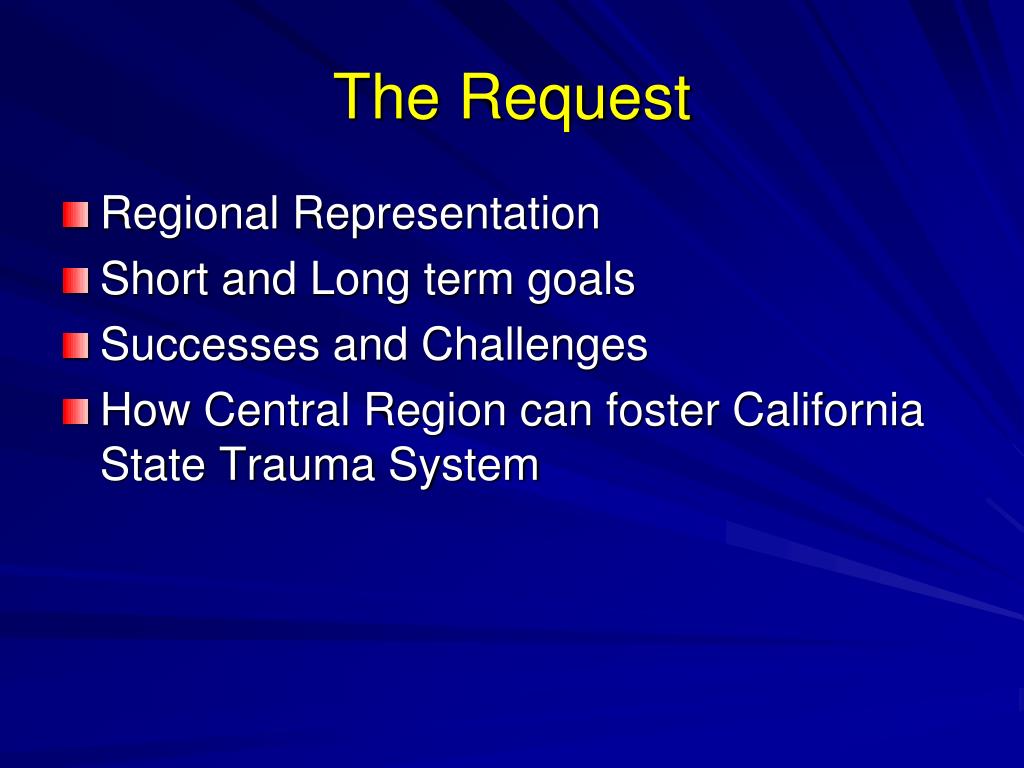 The Request

Regional Representation
Short and Long term goals
Successes and Challenges
How Central Region can foster California State Trauma System